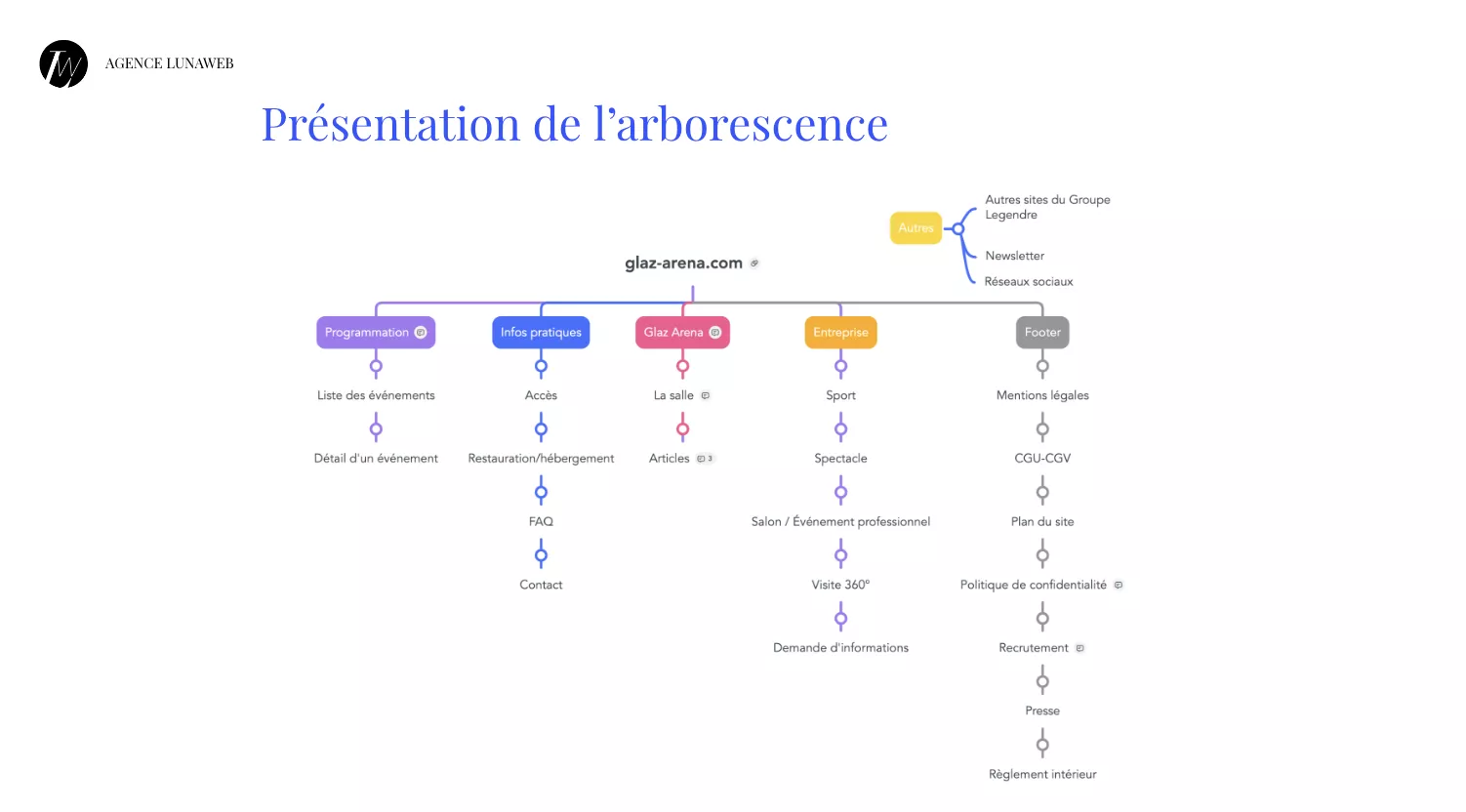 AGENCE LUNAWEB

Présentation de l'arborescence

Autres
Autres sites du Groupe Legendre
Newsletter
Réseaux sociaux

glaz-arena.com

Programmation
Liste des événements
Détail d'un événement

Infos pratiques
Accès
Restauration/hébergement
FAQ
Contact

Glaz Arena
La salle
Articles 3

Entreprise
Sport
Spectacle
Salon / Événement professionnel
Visite 360°
Demande d'informations

Footer
Mentions légales
CGU-CGV
Plan du site
Politique de confidentialité
Recrutement
Presse
Règlement intérieur